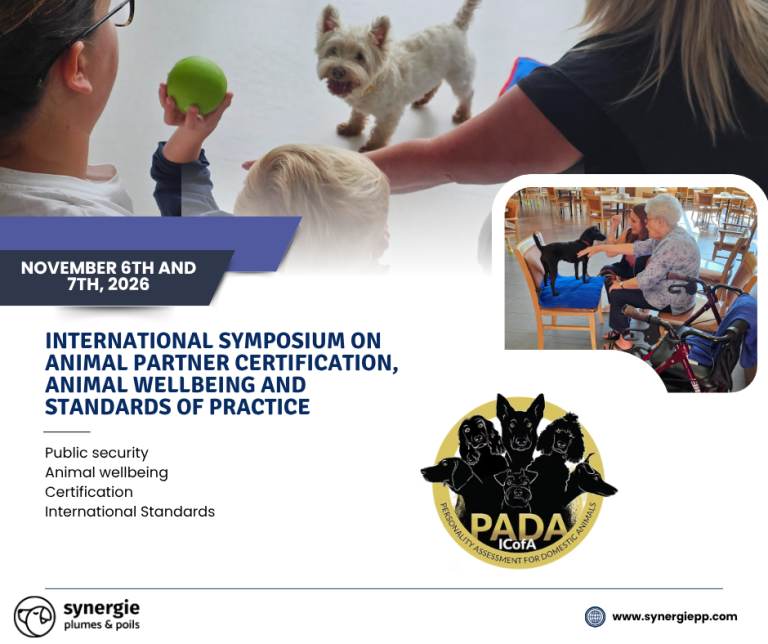 NOVEMBER 6TH AND 7TH, 2026

INTERNATIONAL SYMPOSIUM ON ANIMAL PARTNER CERTIFICATION, ANIMAL WELLBEING AND STANDARDS OF PRACTICE

Public security
Animal wellbeing
Certification
International Standards

PADA
ICofA
PERSONALITY ASSESSMENT FOR DOMESTIC ANIMALS

synergie
plumes & poils

www.synergiepp.com